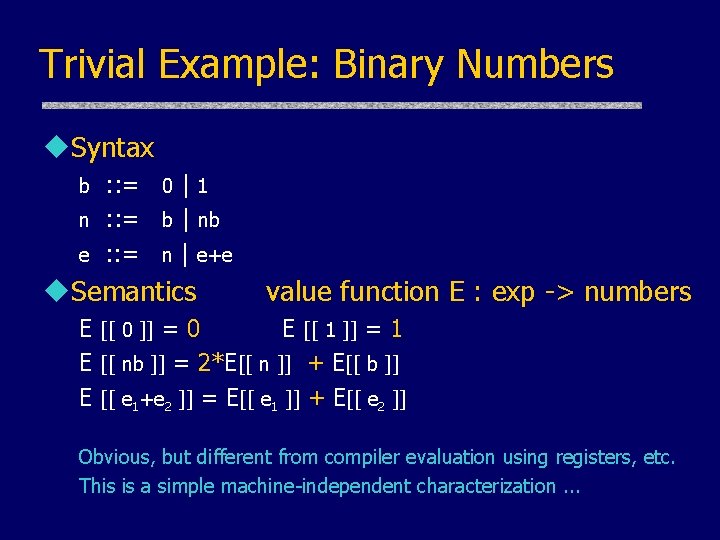 Trivial Example: Binary Numbers

• Syntax

b ::= 0 | 1

n ::= b | nb

e ::= n | e+e

• Semantics value function E : exp -> numbers

E [[ 0 ]] = 0 E [[ 1 ]] = 1

E [[ nb ]] = 2*E[[ n ]] + E[[ b ]]

E [[ $e_1$+$e_2$ ]] = E[[ $e_1$ ]] + E[[ $e_2$ ]]

Obvious, but different from compiler evaluation using registers, etc.

This is a simple machine-independent characterization ...